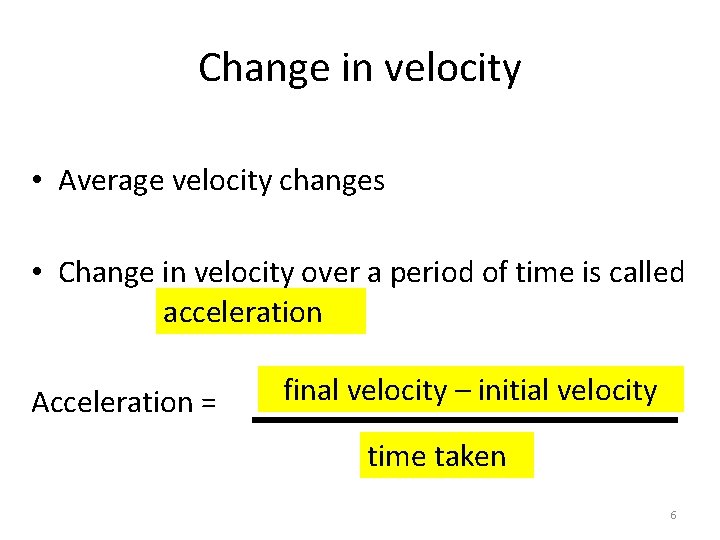 Change in velocity

• Average velocity changes

• Change in velocity over a period of time is called acceleration

Acceleration = $\frac{\text{final velocity – initial velocity}}{\text{time taken}}$

6